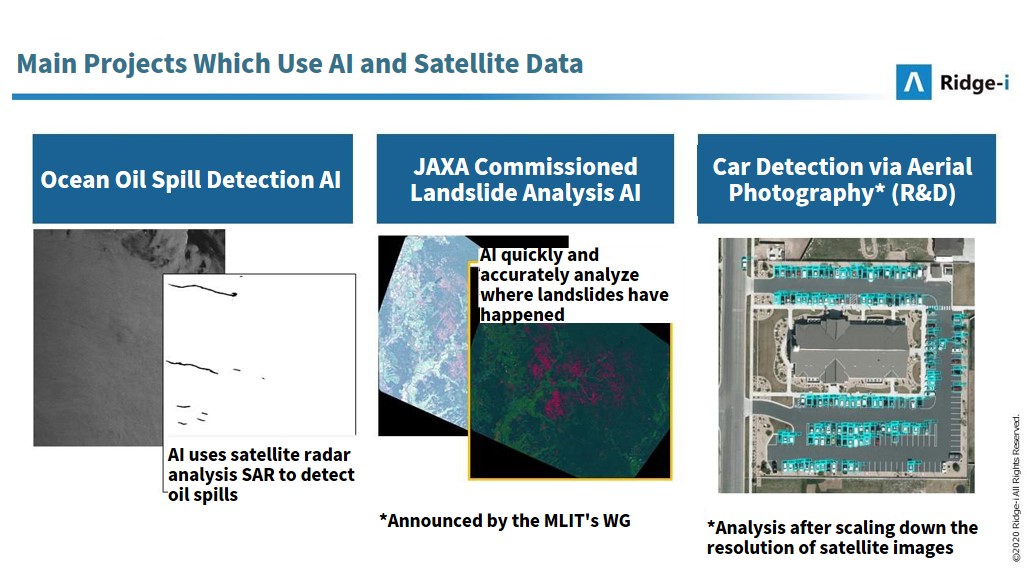 Main Projects Which Use AI and Satellite Data

Ridge-i

Ocean Oil Spill Detection AI

AI uses satellite radar analysis SAR to detect oil spills

JAXA Commissioned Landslide Analysis AI

AI quickly and accurately analyze where landslides have happened

*Announced by the MLIT's WG

Car Detection via Aerial Photography* (R&D)

*Analysis after scaling down the resolution of satellite images

©2020 Ridge-i All Rights Reserved.